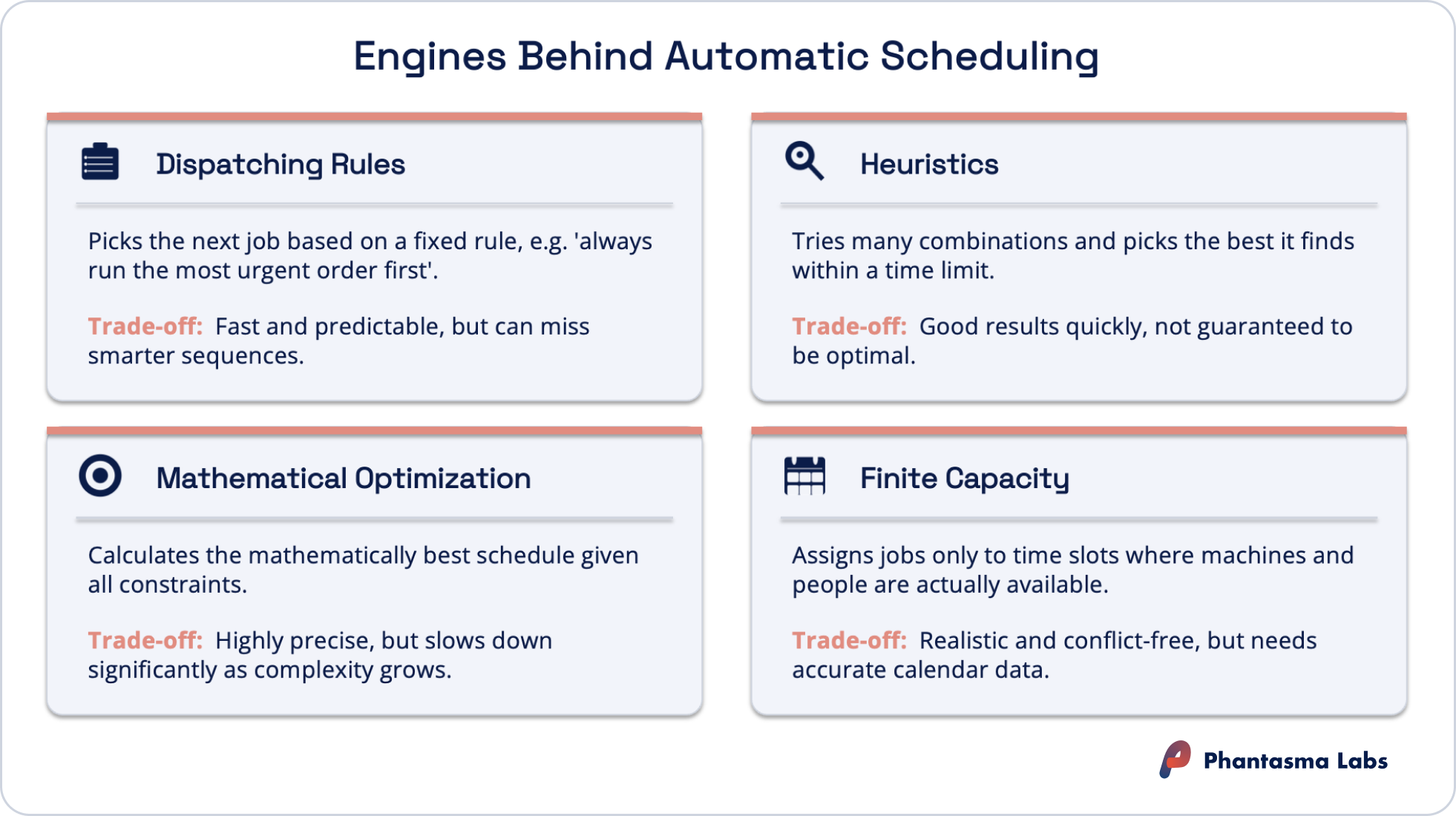 Engines Behind Automatic Scheduling

Dispatching Rules

Picks the next job based on a fixed rule, e.g. 'always run the most urgent order first'.

Trade-off: Fast and predictable, but can miss smarter sequences.

Heuristics

Tries many combinations and picks the best it finds within a time limit.

Trade-off: Good results quickly, not guaranteed to be optimal.

Mathematical Optimization

Calculates the mathematically best schedule given all constraints.

Trade-off: Highly precise, but slows down significantly as complexity grows.

Finite Capacity

Assigns jobs only to time slots where machines and people are actually available.

Trade-off: Realistic and conflict-free, but needs accurate calendar data.

Phantasma Labs